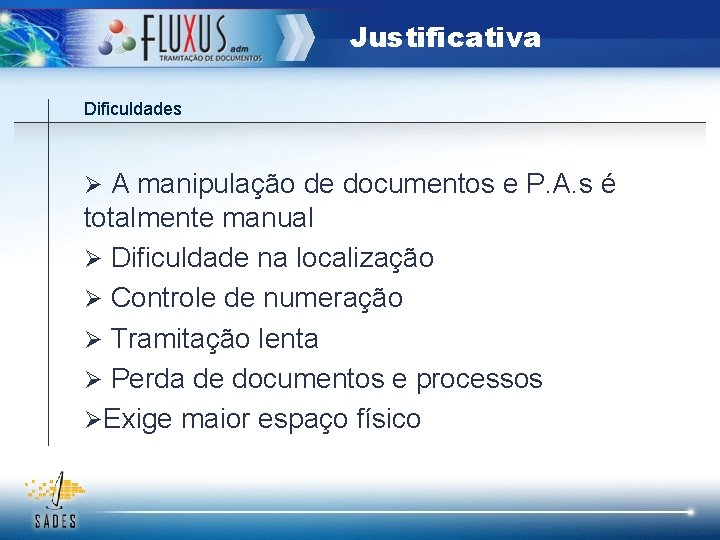 FLUXUS adm
TRAMITAÇÃO DE DOCUMENTOS

Justificativa

Dificuldades

➢ A manipulação de documentos e P.A.s é totalmente manual
➢ Dificuldade na localização
➢ Controle de numeração
➢ Tramitação lenta
➢ Perda de documentos e processos
➢Exige maior espaço físico

SADES